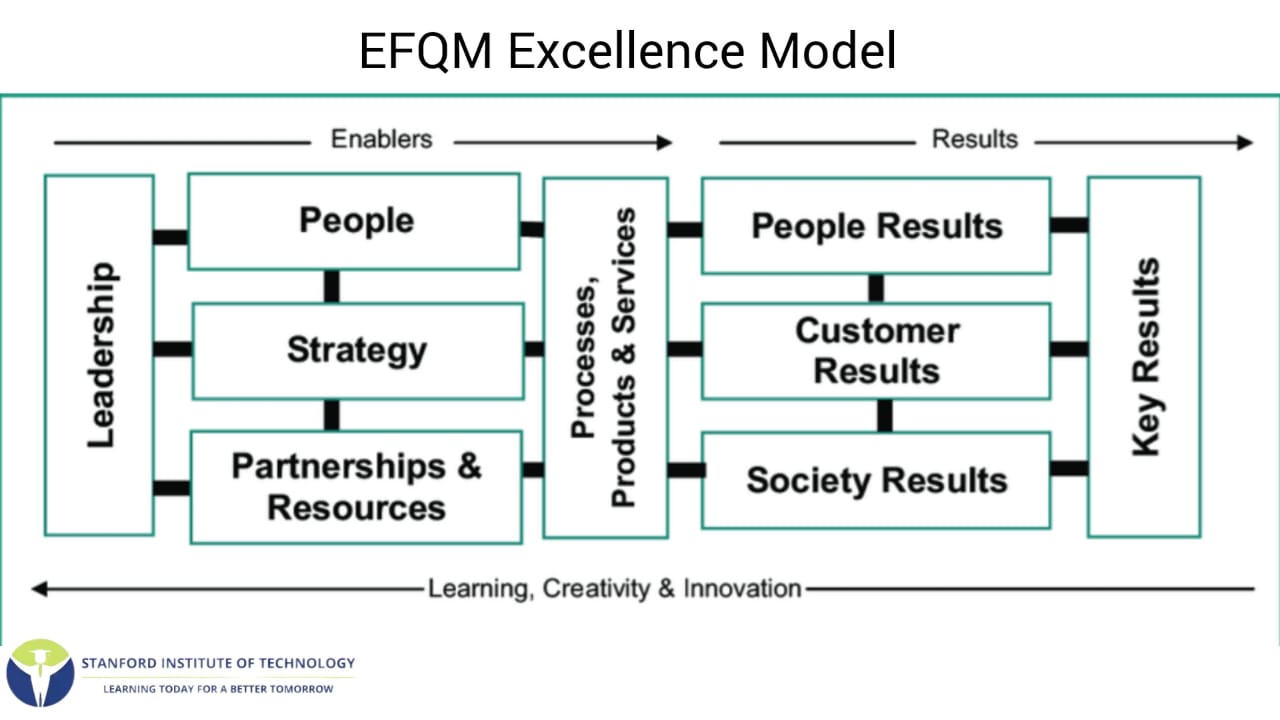 EFQM Excellence Model

Enablers

Results

Leadership

People

Strategy

Partnerships & Resources

Processes, Products & Services

People Results

Customer Results

Society Results

Key Results

Learning, Creativity & Innovation

STANFORD INSTITUTE OF TECHNOLOGY
LEARNING TODAY FOR A BETTER TOMORROW